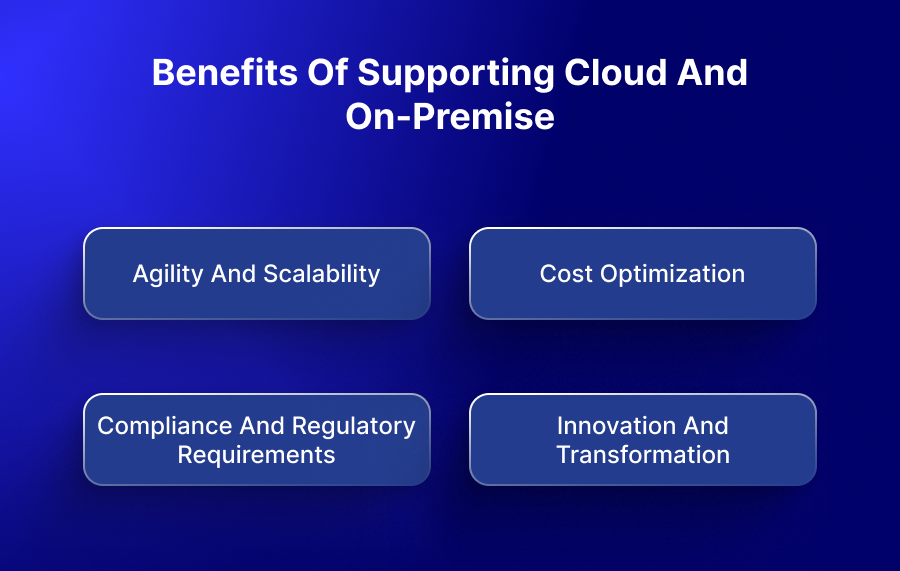 Benefits Of Supporting Cloud And On-Premise

Agility And Scalability

Cost Optimization

Compliance And Regulatory Requirements

Innovation And Transformation